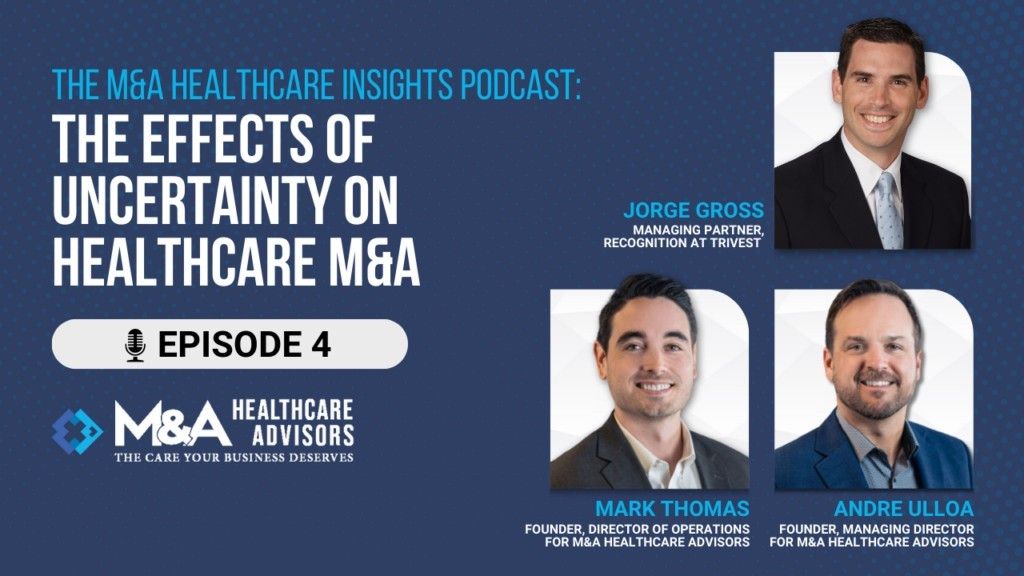 THE M&A HEALTHCARE INSIGHTS PODCAST:
THE EFFECTS OF UNCERTAINTY ON HEALTHCARE M&A

EPISODE 4

M&A HEALTHCARE ADVISORS
THE CARE YOUR BUSINESS DESERVES

JORGE GROSS
MANAGING PARTNER, RECOGNITION AT TRIVEST

MARK THOMAS
FOUNDER, DIRECTOR OF OPERATIONS FOR M&A HEALTHCARE ADVISORS

ANDRE ULLOA
FOUNDER, MANAGING DIRECTOR FOR M&A HEALTHCARE ADVISORS